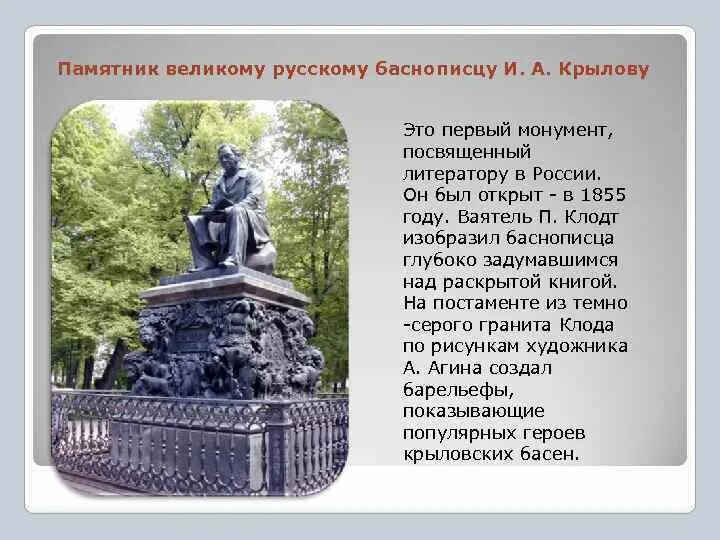 Памятник великому русскому баснописцу И. А. Крылову

Это первый монумент, посвященный литератору в России. Он был открыт - в 1855 году. Ваятель П. Клодт изобразил баснописца глубоко задумавшимся над раскрытой книгой. На постаменте из темно -серого гранита Клода по рисункам художника А. Агина создал барельефы, показывающие популярных героев крыловских басен.